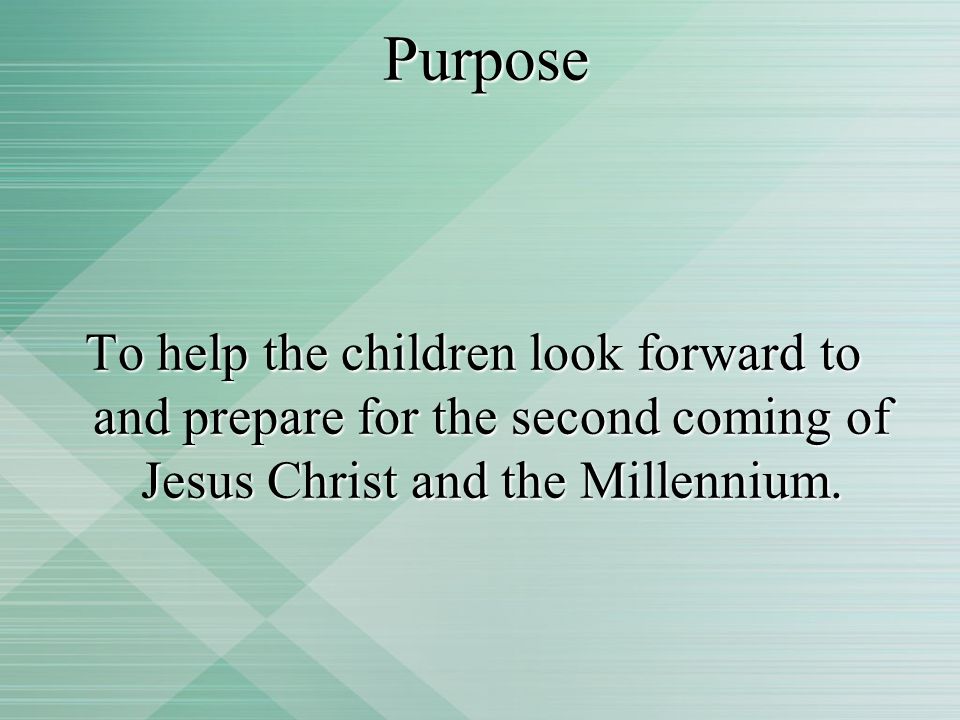 Purpose

To help the children look forward to and prepare for the second coming of Jesus Christ and the Millennium.